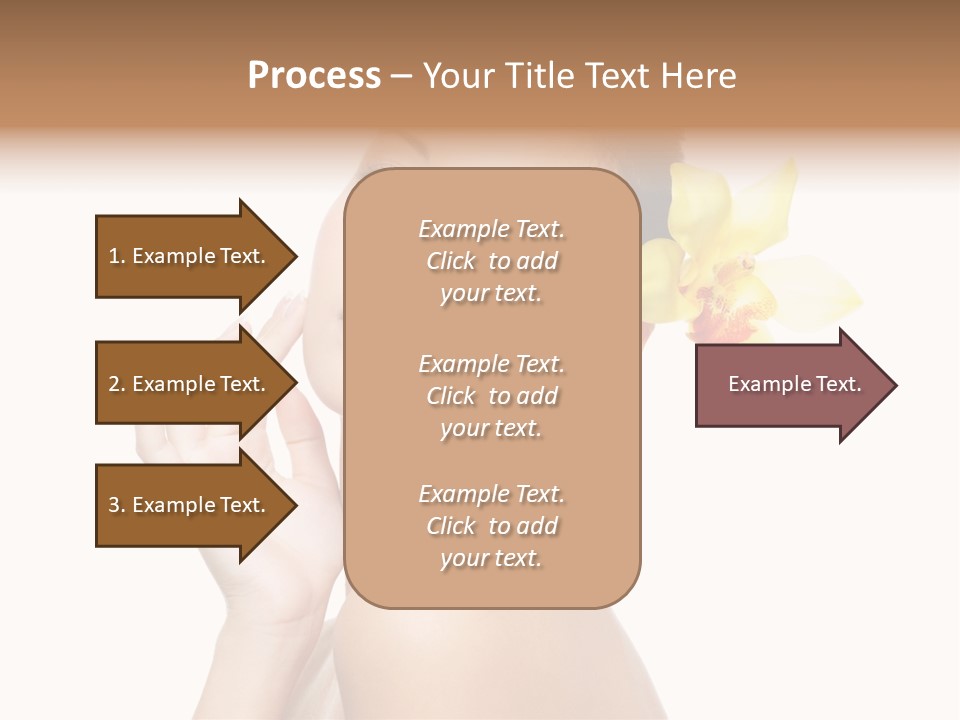 Process – Your Title Text Here

1. Example Text.

2. Example Text.

3. Example Text.

Example Text. Click to add your text.

Example Text. Click to add your text.

Example Text. Click to add your text.

Example Text.